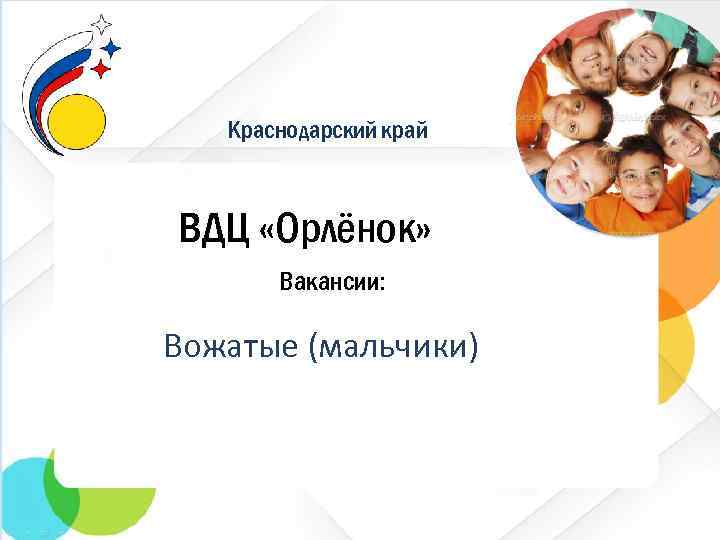 Краснодарский край

ВДЦ «Орлёнок»

Вакансии:

Вожатые (мальчики)